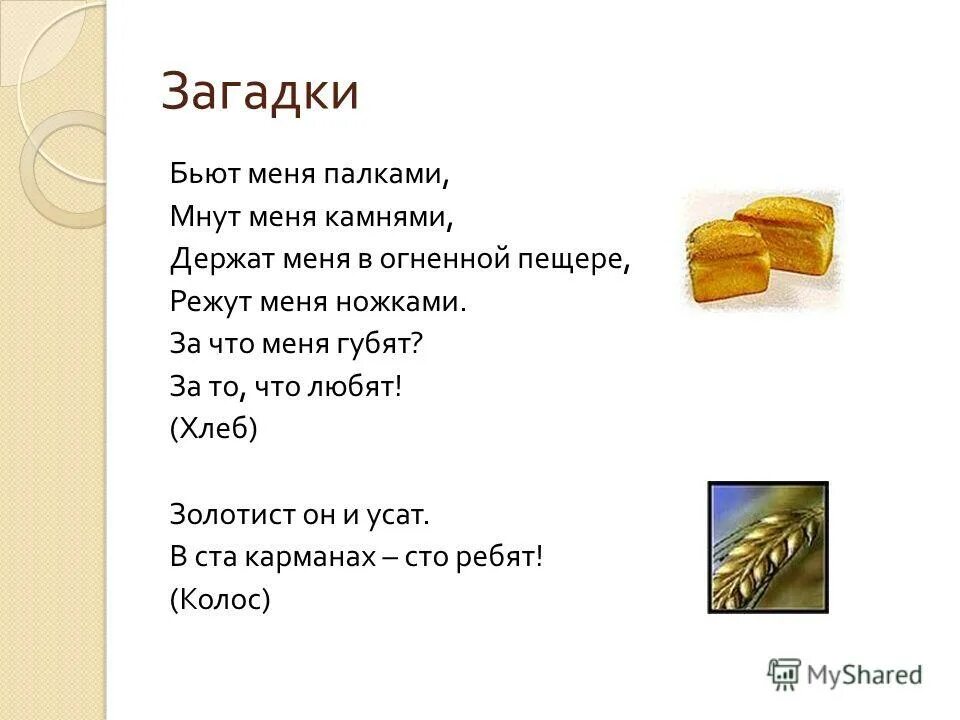 Загадки

Бьют меня палками,
Мнут меня камнями,
Держат меня в огненной пещере,
Режут меня ножками.
За что меня губят?
За то, что любят!
(Хлеб)

Золотист он и усат.
В ста карманах – сто ребят!
(Колос)

MyShared